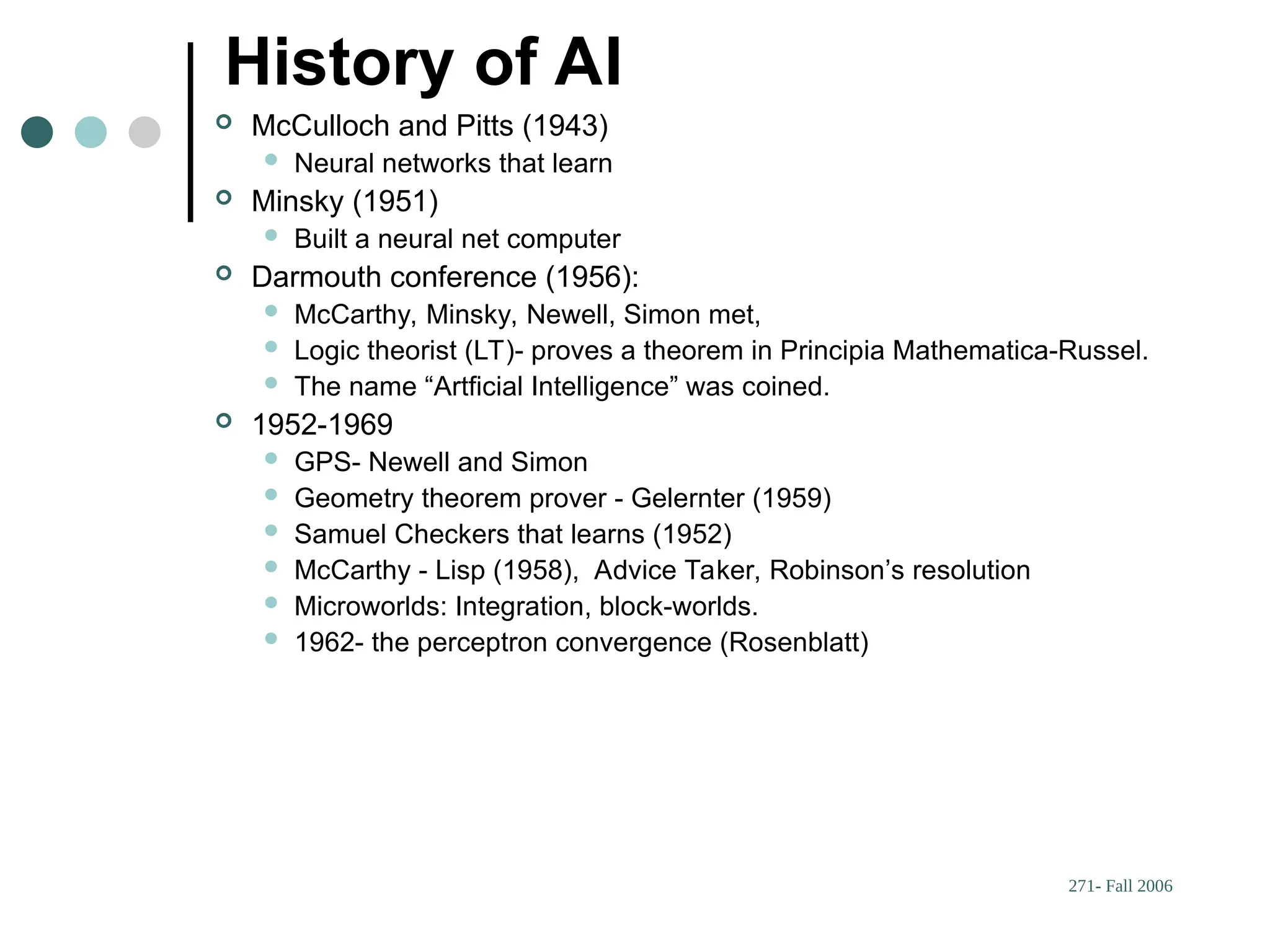 History of AI

McCulloch and Pitts (1943)
Neural networks that learn
Minsky (1951)
Built a neural net computer
Darmouth conference (1956):
McCarthy, Minsky, Newell, Simon met,
Logic theorist (LT)- proves a theorem in Principia Mathematica-Russel.
The name “Artficial Intelligence” was coined.
1952-1969
GPS- Newell and Simon
Geometry theorem prover - Gelernter (1959)
Samuel Checkers that learns (1952)
McCarthy - Lisp (1958), Advice Taker, Robinson’s resolution
Microworlds: Integration, block-worlds.
1962- the perceptron convergence (Rosenblatt)

271- Fall 2006